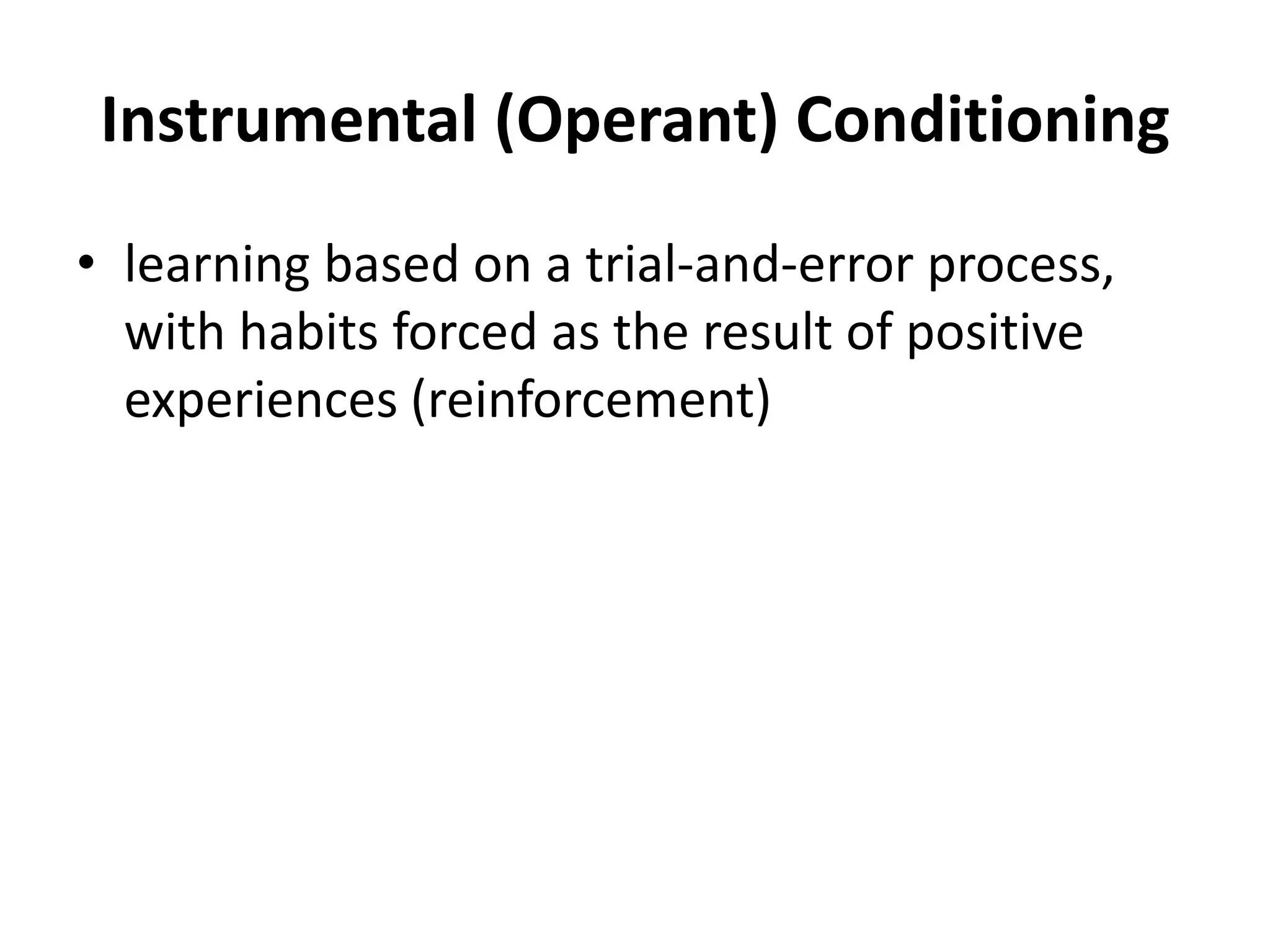 Instrumental (Operant) Conditioning

• learning based on a trial-and-error process, with habits forced as the result of positive experiences (reinforcement)